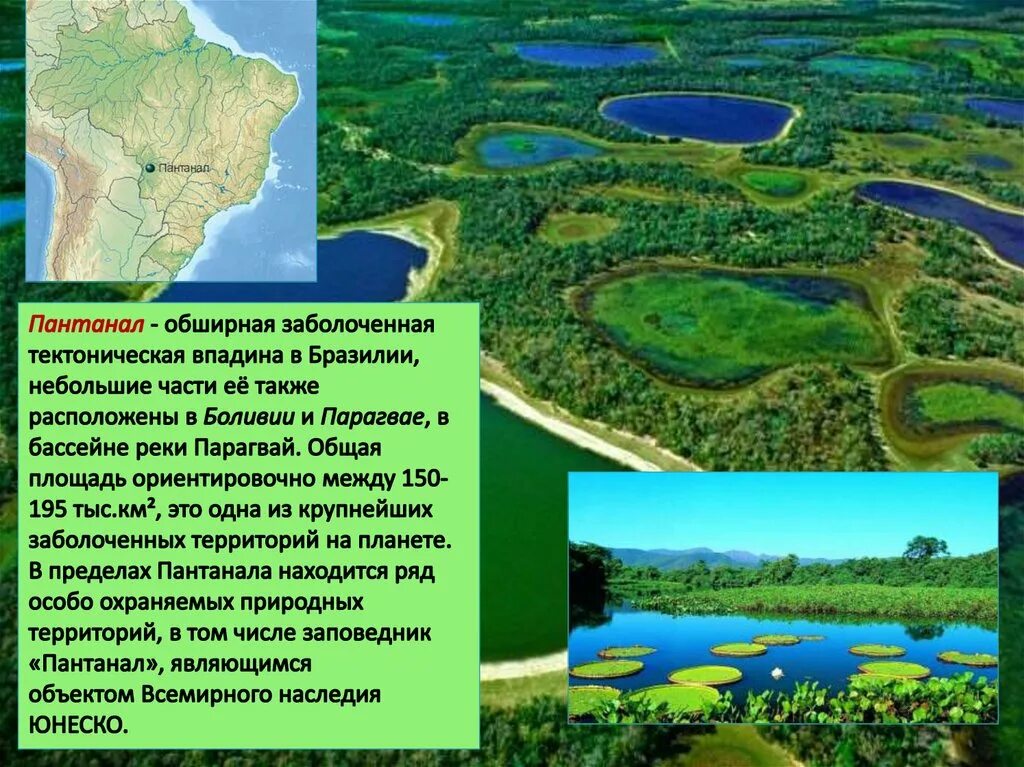 Пантанал

Пантанал - обширная заболоченная тектоническая впадина в Бразилии, небольшие части её также расположены в Боливии и Парагвае, в бассейне реки Парагвай. Общая площадь ориентировочно между 150-195 тыс.км², это одна из крупнейших заболоченных территорий на планете. В пределах Пантанала находится ряд особо охраняемых природных территорий, в том числе заповедник «Пантанал», являющимся объектом Всемирного наследия ЮНЕСКО.